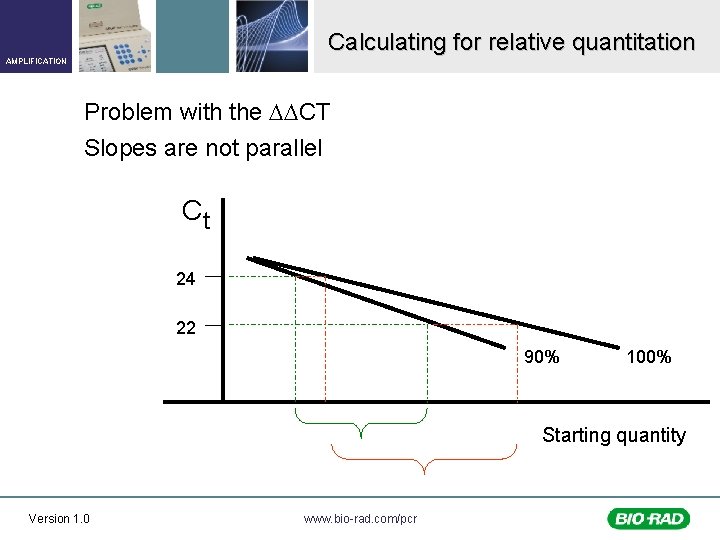 AMPLIFICATION

Calculating for relative quantitation

Problem with the $\Delta\Delta$CT

Slopes are not parallel

$C_t$

24

22

90%

100%

Starting quantity

Version 1.0

www.bio-rad.com/pcr

BIO-RAD